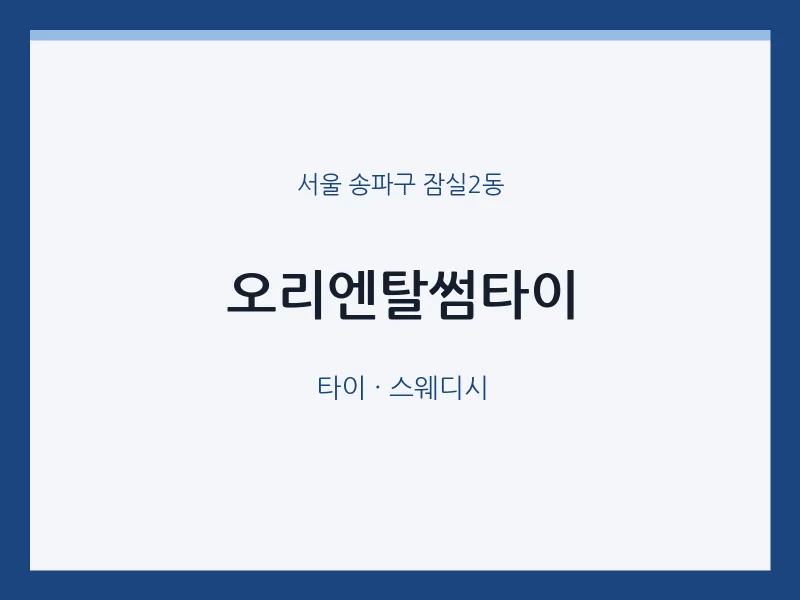 서울 송파구 잠실2동

오리엔탈썸타이

타이 · 스웨디시